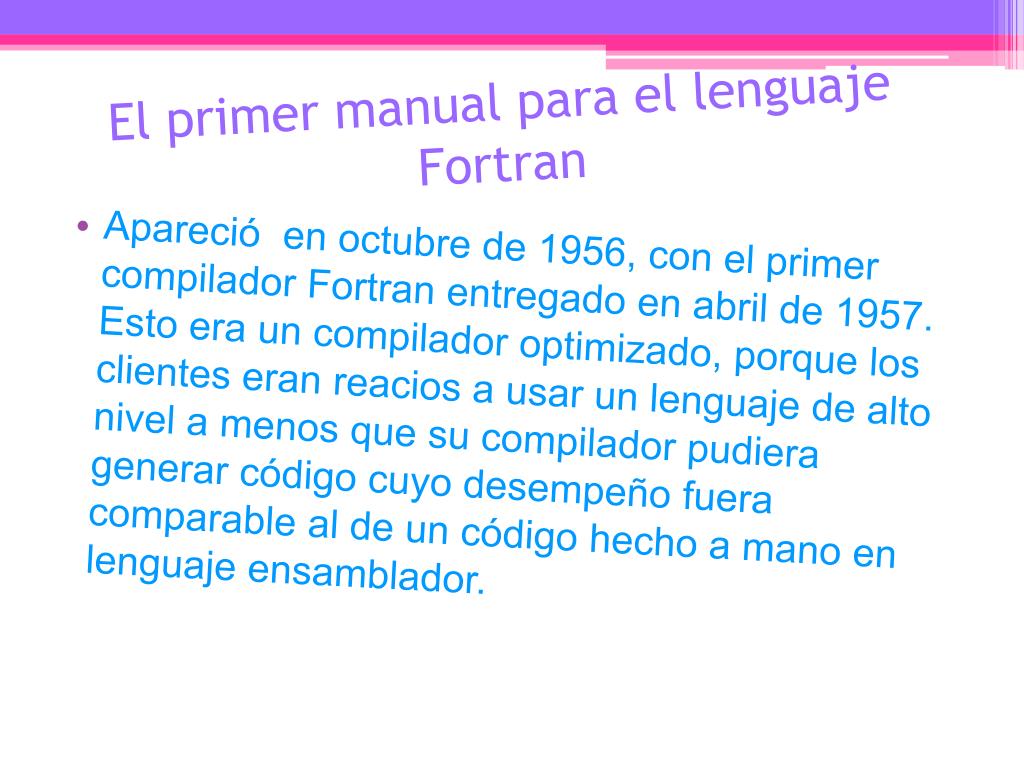 El primer manual para el lenguaje Fortran

• Apareció en octubre de 1956, con el primer compilador Fortran entregado en abril de 1957. Esto era un compilador optimizado, porque los clientes eran reacios a usar un lenguaje de alto nivel a menos que su compilador pudiera generar código cuyo desempeño fuera comparable al de un código hecho a mano en lenguaje ensamblador.